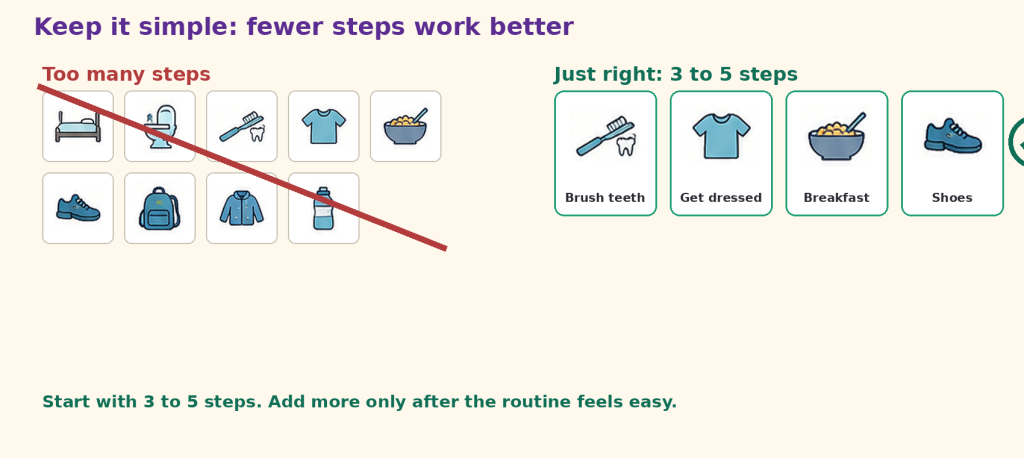 Keep it simple: fewer steps work better

Too many steps

Just right: 3 to 5 steps

Brush teeth

Get dressed

Breakfast

Shoes

Start with 3 to 5 steps. Add more only after the routine feels easy.